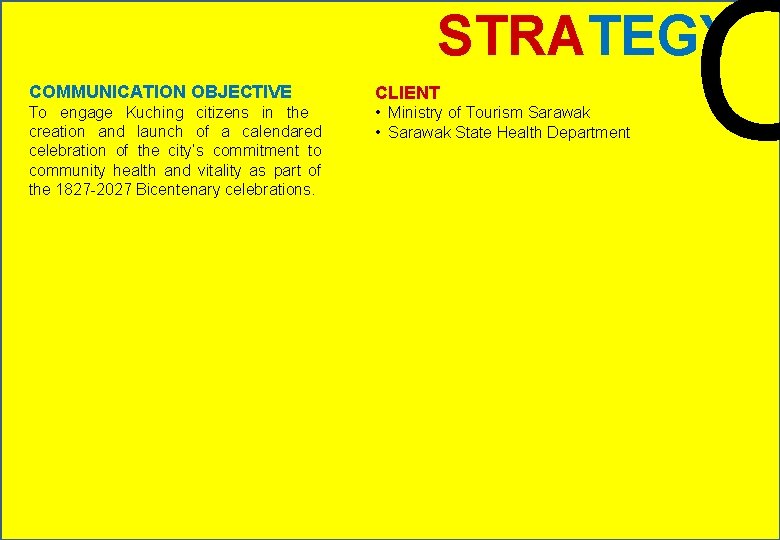 STRATEGY

COMMUNICATION OBJECTIVE
To engage Kuching citizens in the creation and launch of a calendared celebration of the city's commitment to community health and vitality as part of the 1827-2027 Bicentenary celebrations.

CLIENT
• Ministry of Tourism Sarawak
• Sarawak State Health Department